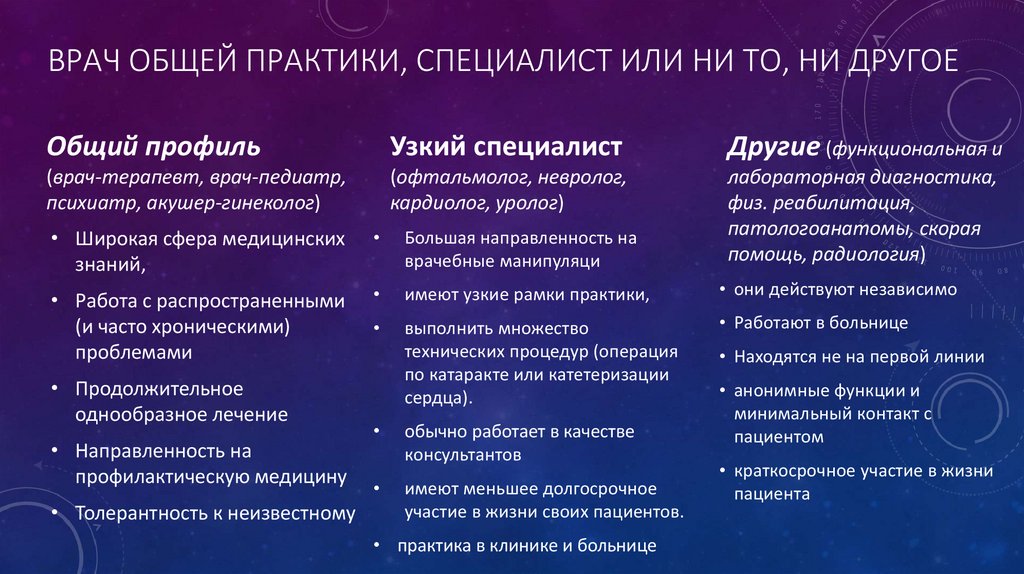 ВРАЧ ОБЩЕЙ ПРАКТИКИ, СПЕЦИАЛИСТ ИЛИ НИ ТО, НИ ДРУГОЕ

Общий профиль (врач-терапевт, врач-педиатр, психиатр, акушер-гинеколог)

• Широкая сфера медицинских знаний,
• Работа с распространенными (и часто хроническими) проблемами
• Продолжительное однообразное лечение
• Направленность на профилактическую медицину
• Толерантность к неизвестному

Узкий специалист (офтальмолог, невролог, кардиолог, уролог)

• Большая направленность на врачебные манипуляци
• имеют узкие рамки практики,
• выполнить множество технических процедур (операция по катаракте или катетеризации сердца).
• обычно работает в качестве консультантов
• имеют меньшее долгосрочное участие в жизни своих пациентов.
• практика в клинике и больнице

Другие (функциональная и лабораторная диагностика, физ. реабилитация, патологоанатомы, скорая помощь, радиология)

• они действуют независимо
• Работают в больнице
• Находятся не на первой линии
• анонимные функции и минимальный контакт с пациентом
• краткосрочное участие в жизни пациента